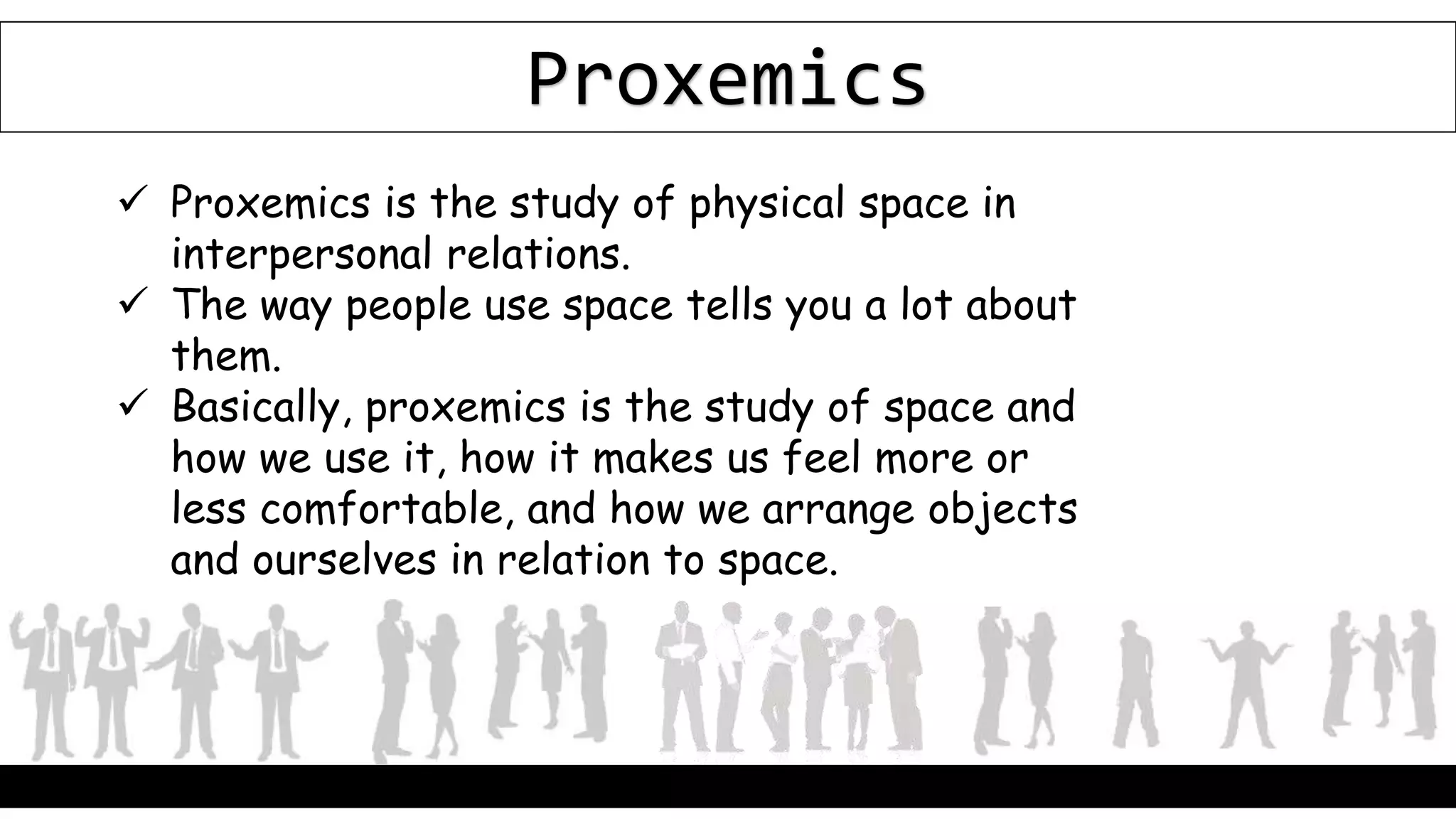 Proxemics

✓ Proxemics is the study of physical space in interpersonal relations.
✓ The way people use space tells you a lot about them.
✓ Basically, proxemics is the study of space and how we use it, how it makes us feel more or less comfortable, and how we arrange objects and ourselves in relation to space.